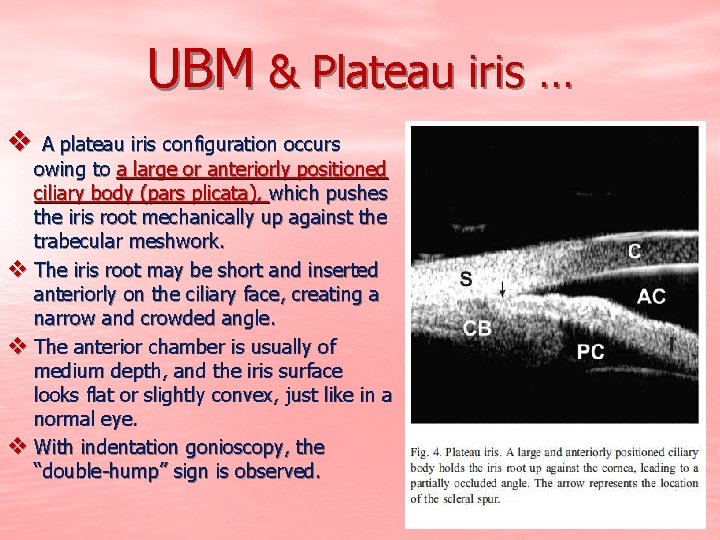 UBM & Plateau iris …

❖ A plateau iris configuration occurs owing to a large or anteriorly positioned ciliary body (pars plicata), which pushes the iris root mechanically up against the trabecular meshwork.

❖ The iris root may be short and inserted anteriorly on the ciliary face, creating a narrow and crowded angle.

❖ The anterior chamber is usually of medium depth, and the iris surface looks flat or slightly convex, just like in a normal eye.

❖ With indentation gonioscopy, the "double-hump" sign is observed.

C
S
AC
CB
PC

Fig. 4. Plateau iris. A large and anteriorly positioned ciliary body holds the iris root up against the cornea, leading to a partially occluded angle. The arrow represents the location of the scleral spur.